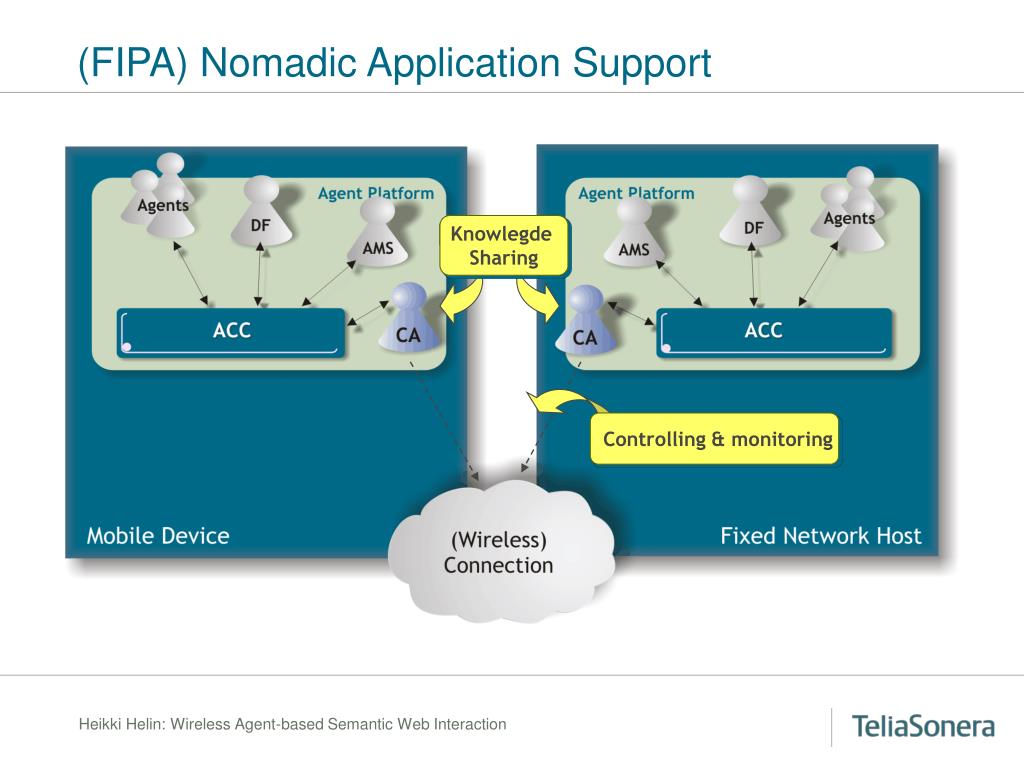 (FIPA) Nomadic Application Support

Agents
DF
Agent Platform
AMS
ACC
CA

Knowlegde Sharing

Agent Platform
AMS
DF
Agents
CA
ACC

Controlling & monitoring

Mobile Device

(Wireless) Connection

Fixed Network Host

Heikki Helin: Wireless Agent-based Semantic Web Interaction

TeliaSonera